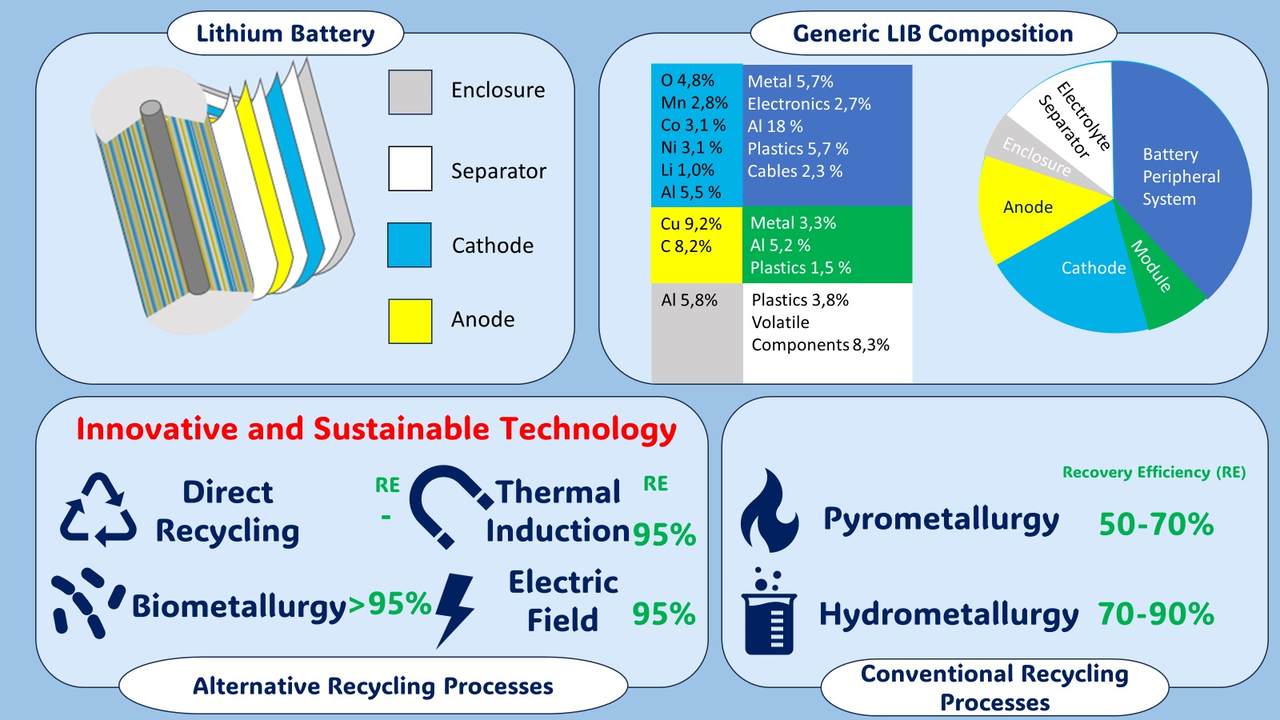 Lithium Battery

Enclosure

Separator

Cathode

Anode

Generic LIB Composition

O 4,8%
Mn 2,8%
Co 3,1 %
Ni 3,1 %
Li 1,0%
Al 5,5 %

Metal 5,7%
Electronics 2,7%
Al 18 %
Plastics 5,7 %
Cables 2,3 %

Cu 9,2%
C 8,2%

Metal 3,3%
Al 5,2 %
Plastics 1,5 %

Al 5,8%

Plastics 3,8%
Volatile Components 8,3%

Electrolyte
Separator
Enclosure
Anode
Cathode
Module
Battery Peripheral System

Innovative and Sustainable Technology

Direct Recycling

RE
-

Thermal Induction

RE
95%

Biometallurgy >95%

Electric Field 95%

Alternative Recycling Processes

Recovery Efficiency (RE)

Pyrometallurgy 50-70%

Hydrometallurgy 70-90%

Conventional Recycling Processes